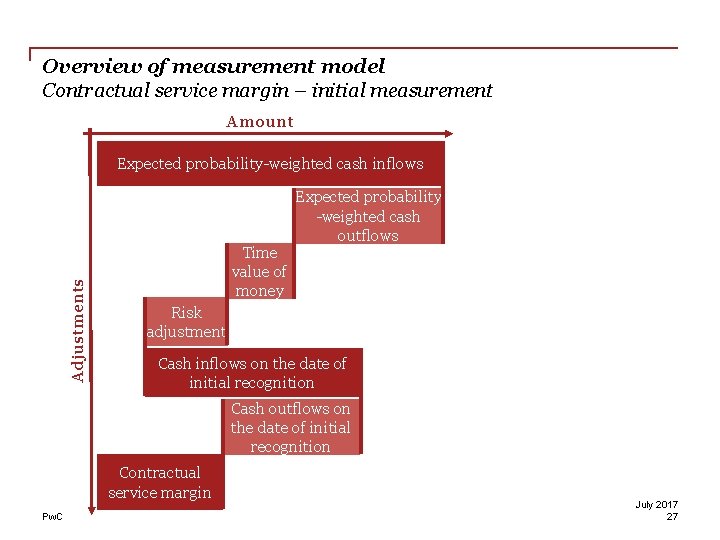 Overview of measurement model
Contractual service margin – initial measurement

Amount

Adjustments

Expected probability-weighted cash inflows

Expected probability -weighted cash outflows

Time value of money

Risk adjustment

Cash inflows on the date of initial recognition

Cash outflows on the date of initial recognition

Contractual service margin

PwC

July 2017
27